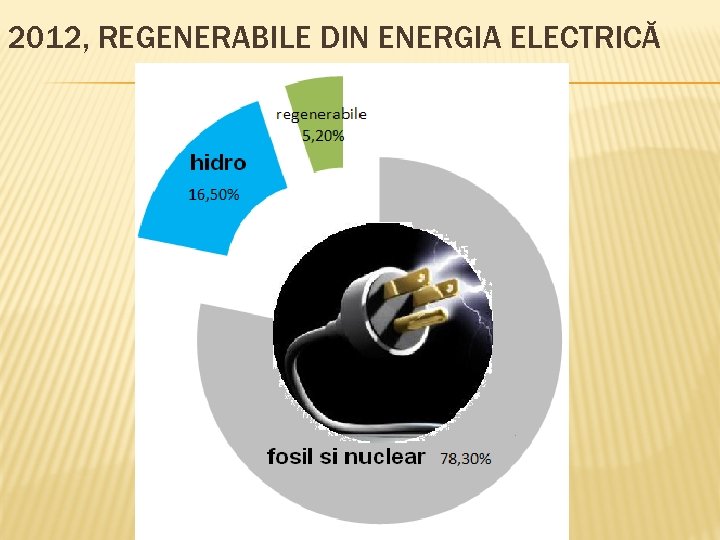 2012, REGENERABILE DIN ENERGIA ELECTRICĂ

regenerabile
5,20%

hidro
16,50%

fosil si nuclear 78,30%